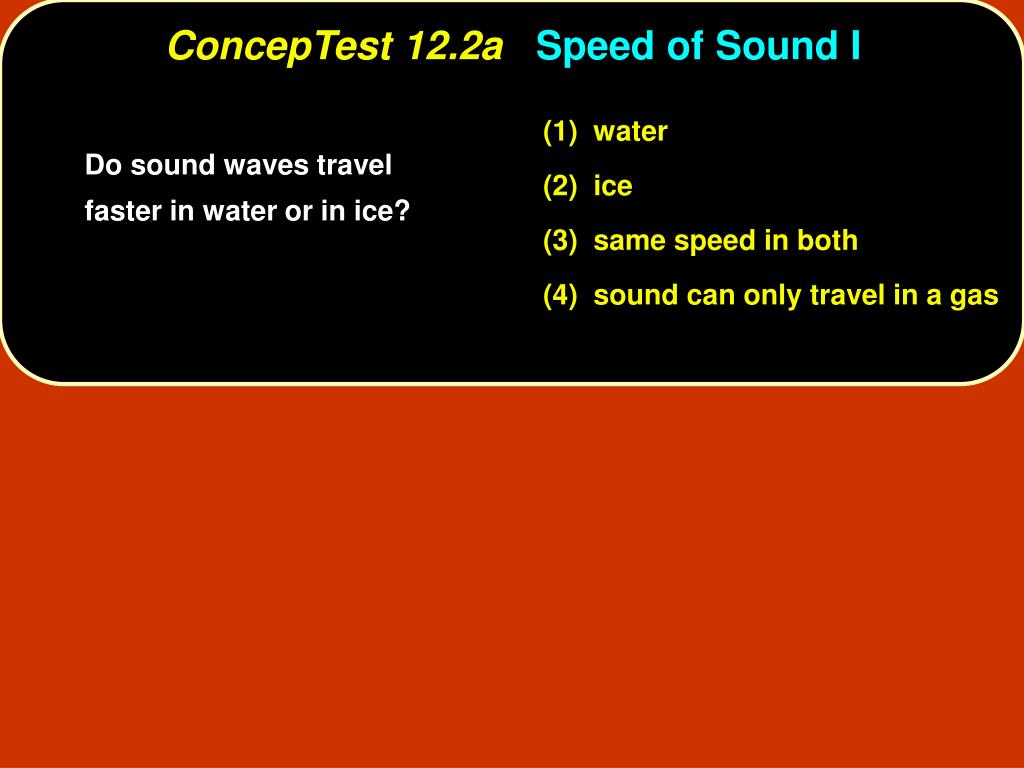 ConcepTest 12.2a Speed of Sound I

Do sound waves travel faster in water or in ice?

(1) water
(2) ice
(3) same speed in both
(4) sound can only travel in a gas